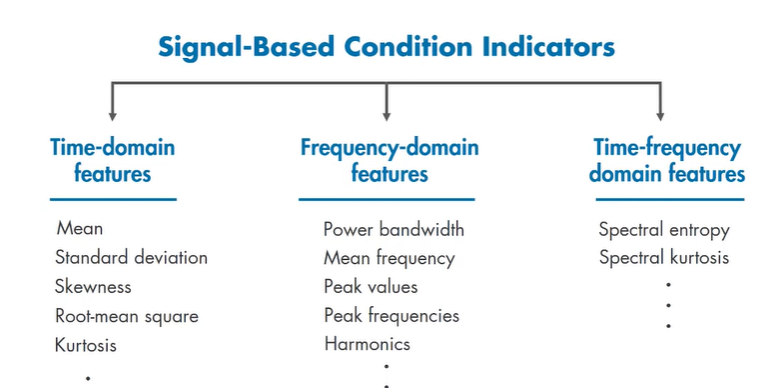 Signal-Based Condition Indicators

Time-domain features

Mean
Standard deviation
Skewness
Root-mean square
Kurtosis
.

Frequency-domain features

Power bandwidth
Mean frequency
Peak values
Peak frequencies
Harmonics
.
.

Time-frequency domain features

Spectral entropy
Spectral kurtosis
.
.
.